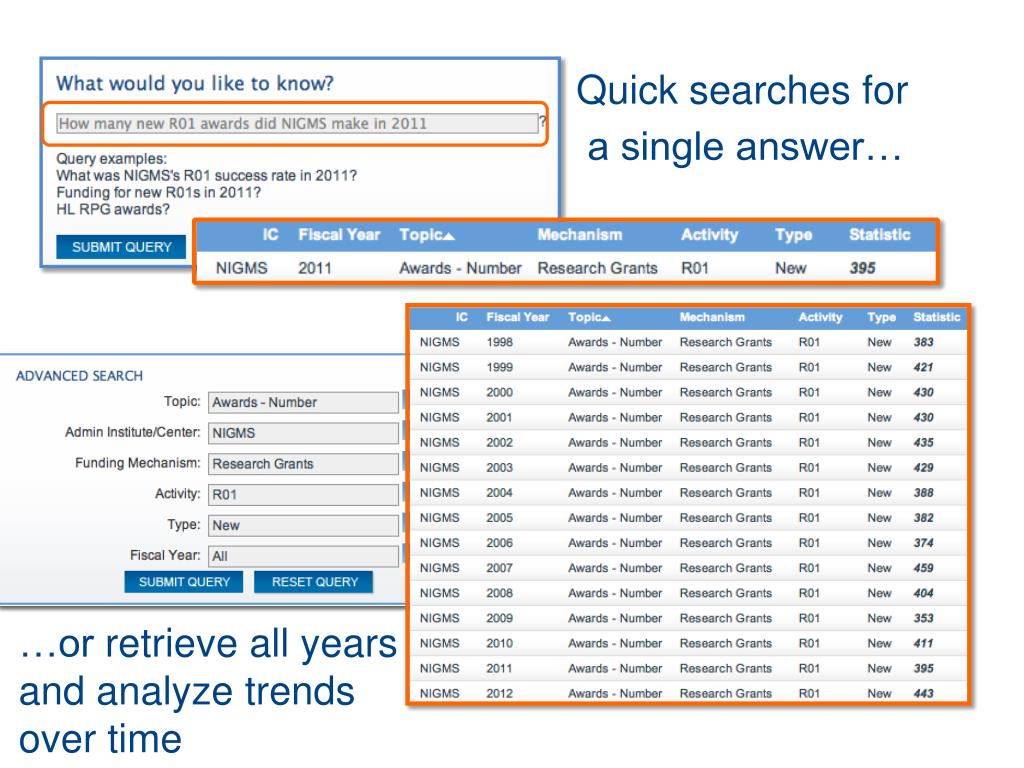 What would you like to know?

How many new R01 awards did NIGMS make in 2011 ?

Query examples:
What was NIGMS's R01 success rate in 2011?
Funding for new R01s in 2011?
HL RPG awards?

SUBMIT QUERY

Quick searches for a single answer…

| IC | Fiscal Year | Topic▲ | Mechanism | Activity | Type | Statistic |
|---|---|---|---|---|---|---|
| NIGMS | 2011 | Awards - Number | Research Grants | R01 | New | 395 |

ADVANCED SEARCH
Topic: Awards - Number
Admin Institute/Center: NIGMS
Funding Mechanism: Research Grants
Activity: R01
Type: New
Fiscal Year: All
SUBMIT QUERY RESET QUERY

| IC | Fiscal Year | Topic▲ | Mechanism | Activity | Type | Statistic |
|---|---|---|---|---|---|---|
| NIGMS | 1998 | Awards - Number | Research Grants | R01 | New | 383 |
| NIGMS | 1999 | Awards - Number | Research Grants | R01 | New | 421 |
| NIGMS | 2000 | Awards - Number | Research Grants | R01 | New | 430 |
| NIGMS | 2001 | Awards - Number | Research Grants | R01 | New | 430 |
| NIGMS | 2002 | Awards - Number | Research Grants | R01 | New | 435 |
| NIGMS | 2003 | Awards - Number | Research Grants | R01 | New | 429 |
| NIGMS | 2004 | Awards - Number | Research Grants | R01 | New | 388 |
| NIGMS | 2005 | Awards - Number | Research Grants | R01 | New | 382 |
| NIGMS | 2006 | Awards - Number | Research Grants | R01 | New | 374 |
| NIGMS | 2007 | Awards - Number | Research Grants | R01 | New | 459 |
| NIGMS | 2008 | Awards - Number | Research Grants | R01 | New | 404 |
| NIGMS | 2009 | Awards - Number | Research Grants | R01 | New | 353 |
| NIGMS | 2010 | Awards - Number | Research Grants | R01 | New | 411 |
| NIGMS | 2011 | Awards - Number | Research Grants | R01 | New | 395 |
| NIGMS | 2012 | Awards - Number | Research Grants | R01 | New | 443 |

…or retrieve all years and analyze trends over time